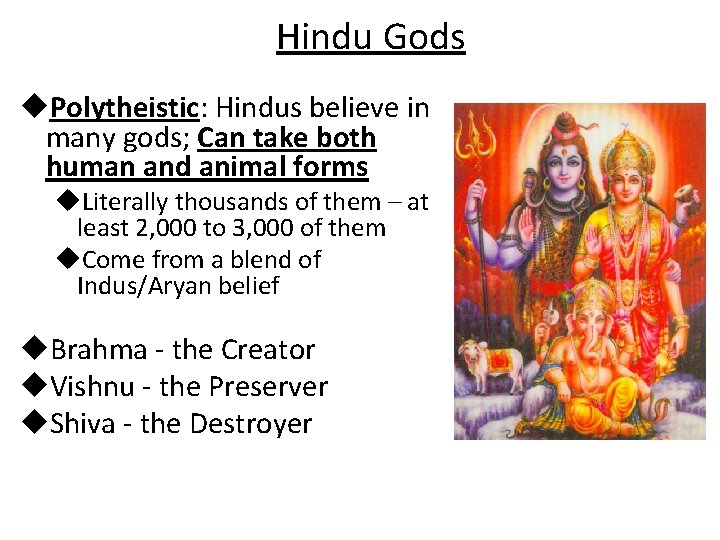 Hindu Gods

◆Polytheistic: Hindus believe in many gods; Can take both human and animal forms

◆Literally thousands of them – at least 2,000 to 3,000 of them

◆Come from a blend of Indus/Aryan belief

◆Brahma - the Creator

◆Vishnu - the Preserver

◆Shiva - the Destroyer